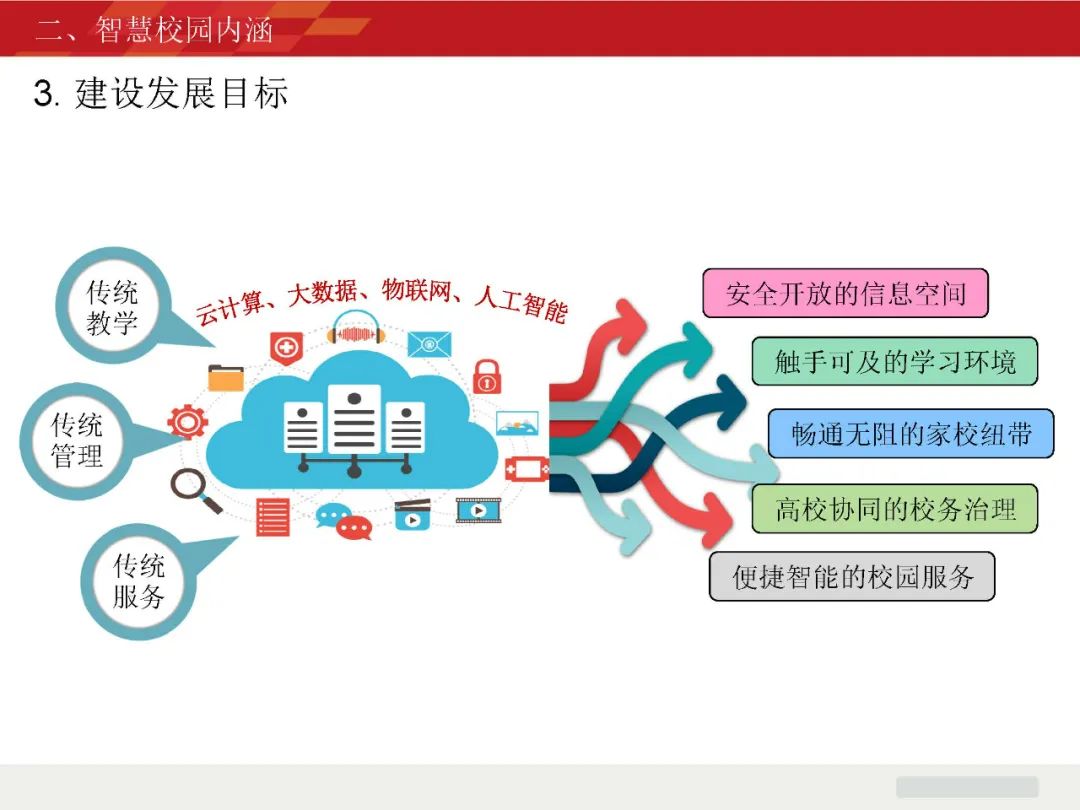 二、智慧校园内涵

3. 建设发展目标

传统教学

传统管理

传统服务

云计算、大数据、物联网、人工智能

安全开放的信息空间

触手可及的学习环境

畅通无阻的家校纽带

高校协同的校务治理

便捷智能的校园服务